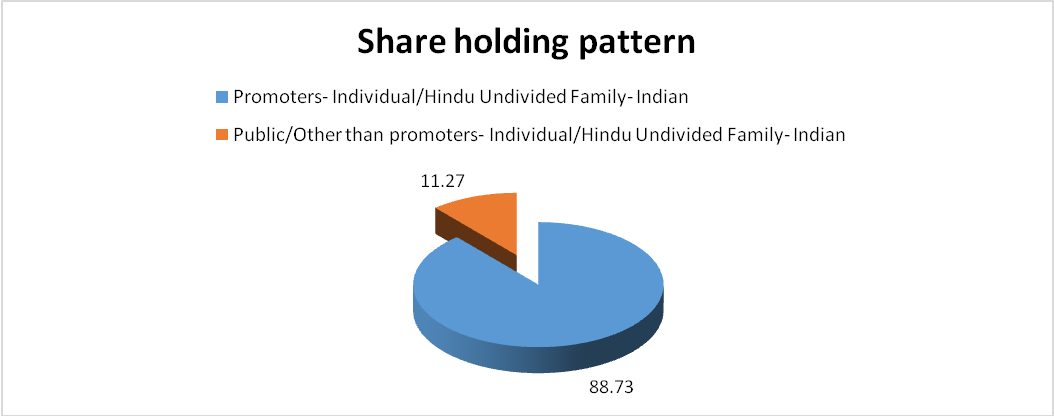 Share holding pattern

Promoters- Individual/Hindu Undivided Family- Indian

Public/Other than promoters- Individual/Hindu Undivided Family- Indian

11.27

88.73